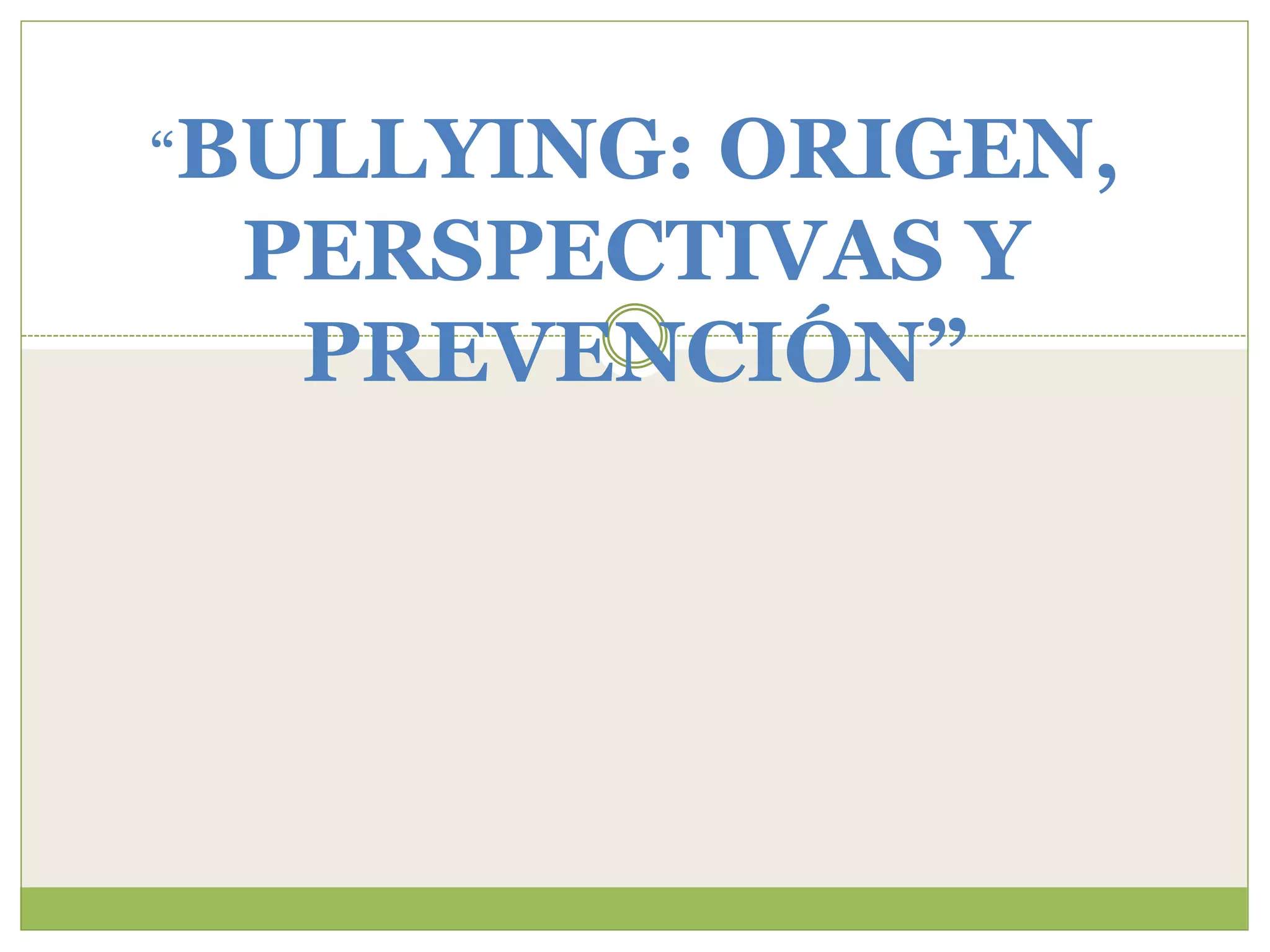 “BULLYING: ORIGEN, PERSPECTIVAS Y PREVENCIÓN”